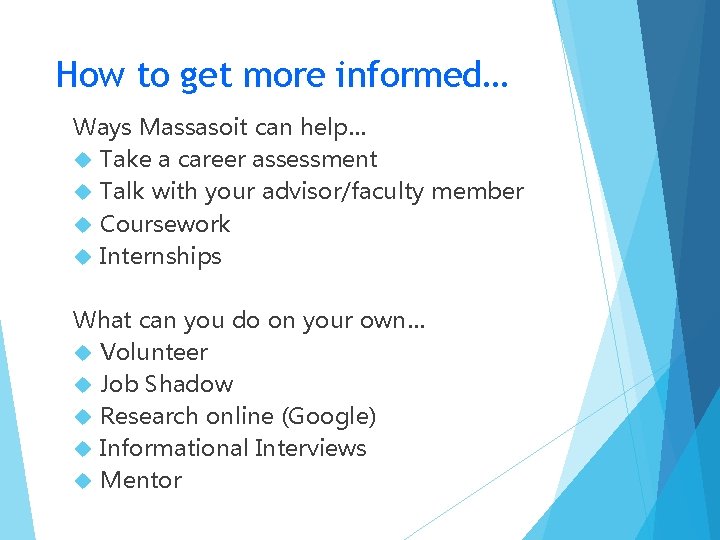 How to get more informed…

Ways Massasoit can help…
- Take a career assessment
- Talk with your advisor/faculty member
- Coursework
- Internships

What can you do on your own…
- Volunteer
- Job Shadow
- Research online (Google)
- Informational Interviews
- Mentor